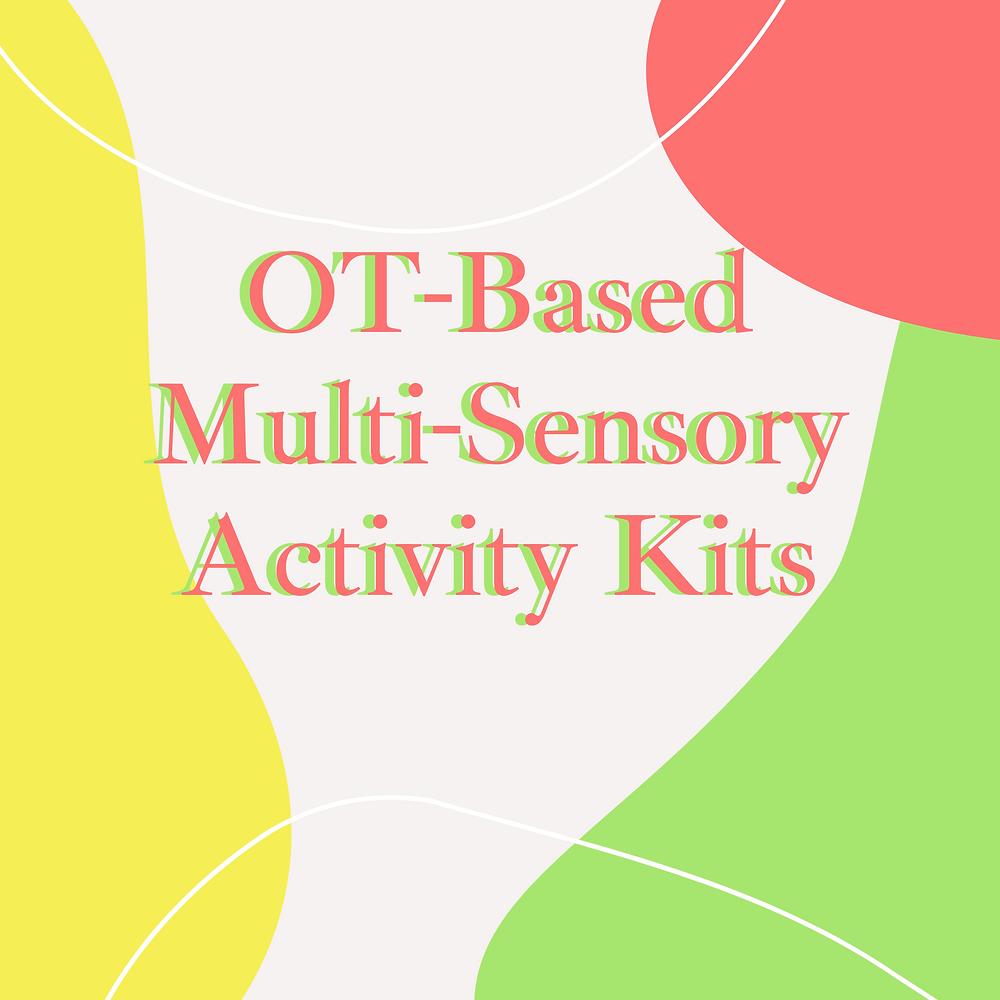 OT-Based
Multi-Sensory
Activity Kits